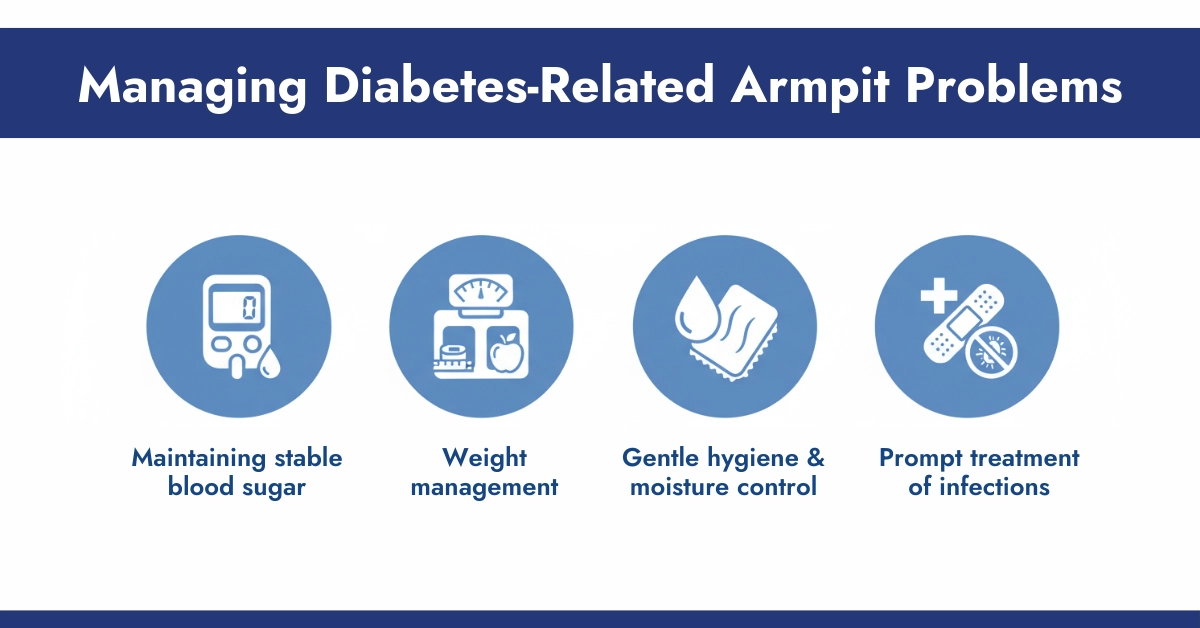 Managing Diabetes-Related Armpit Problems

0

Maintaining stable blood sugar

Weight management

Gentle hygiene & moisture control

Prompt treatment of infections